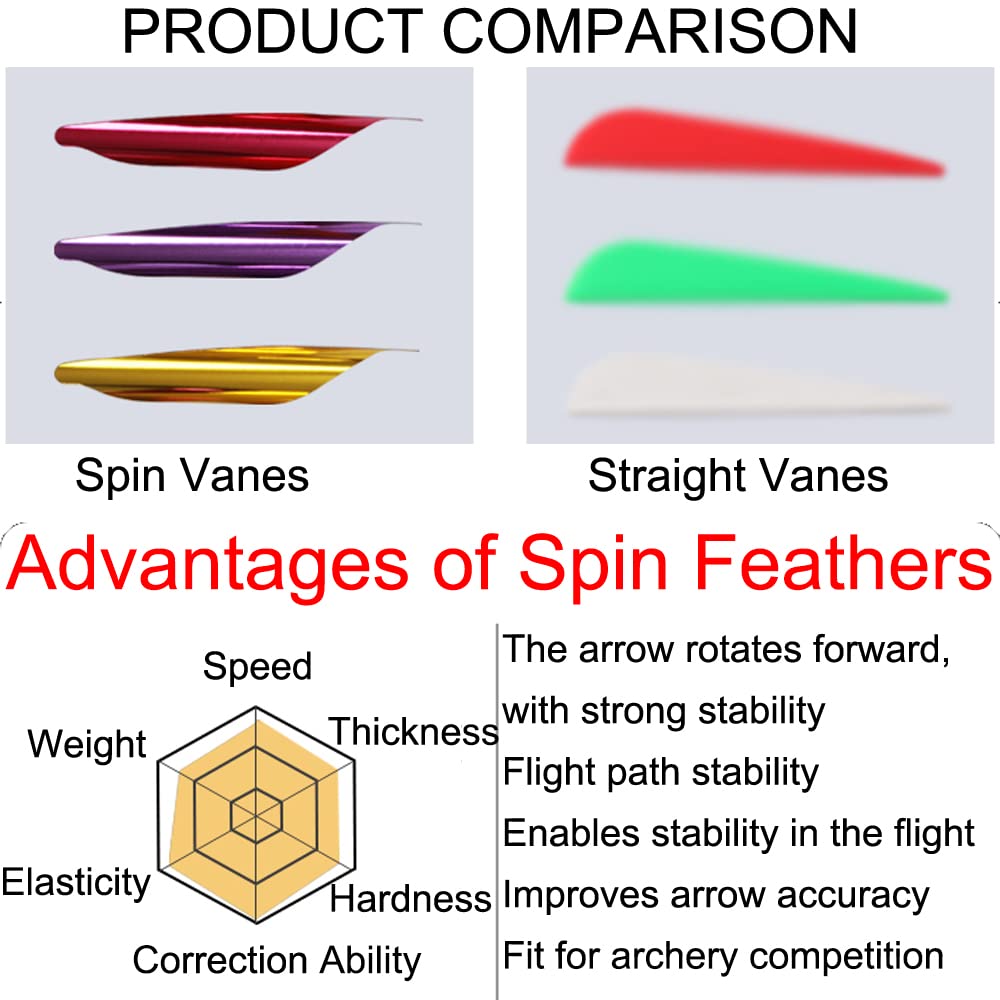 PRODUCT COMPARISON

Spin Vanes

Straight Vanes

Advantages of Spin Feathers

Speed
Thickness
Hardness
Correction Ability
Elasticity
Weight

The arrow rotates forward, with strong stability
Flight path stability
Enables stability in the flight
Improves arrow accuracy
Fit for archery competition